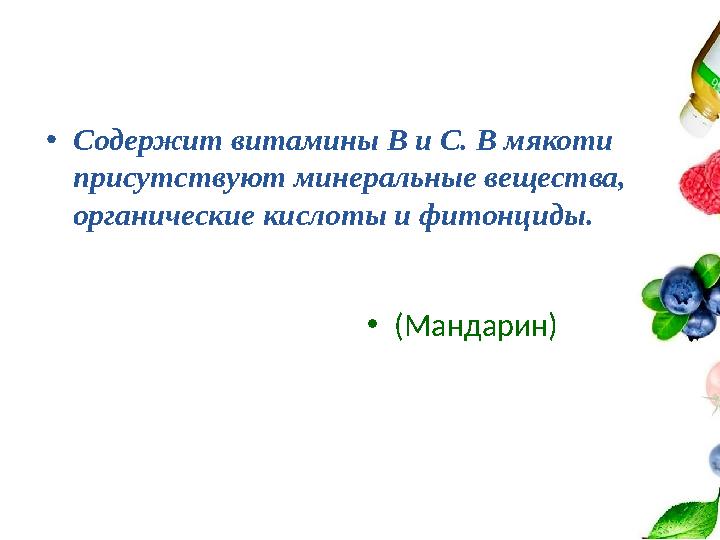 • Содержит витамины В и С. В мякоти присутствуют минеральные вещества, органические кислоты и фитонциды.

• (Мандарин)